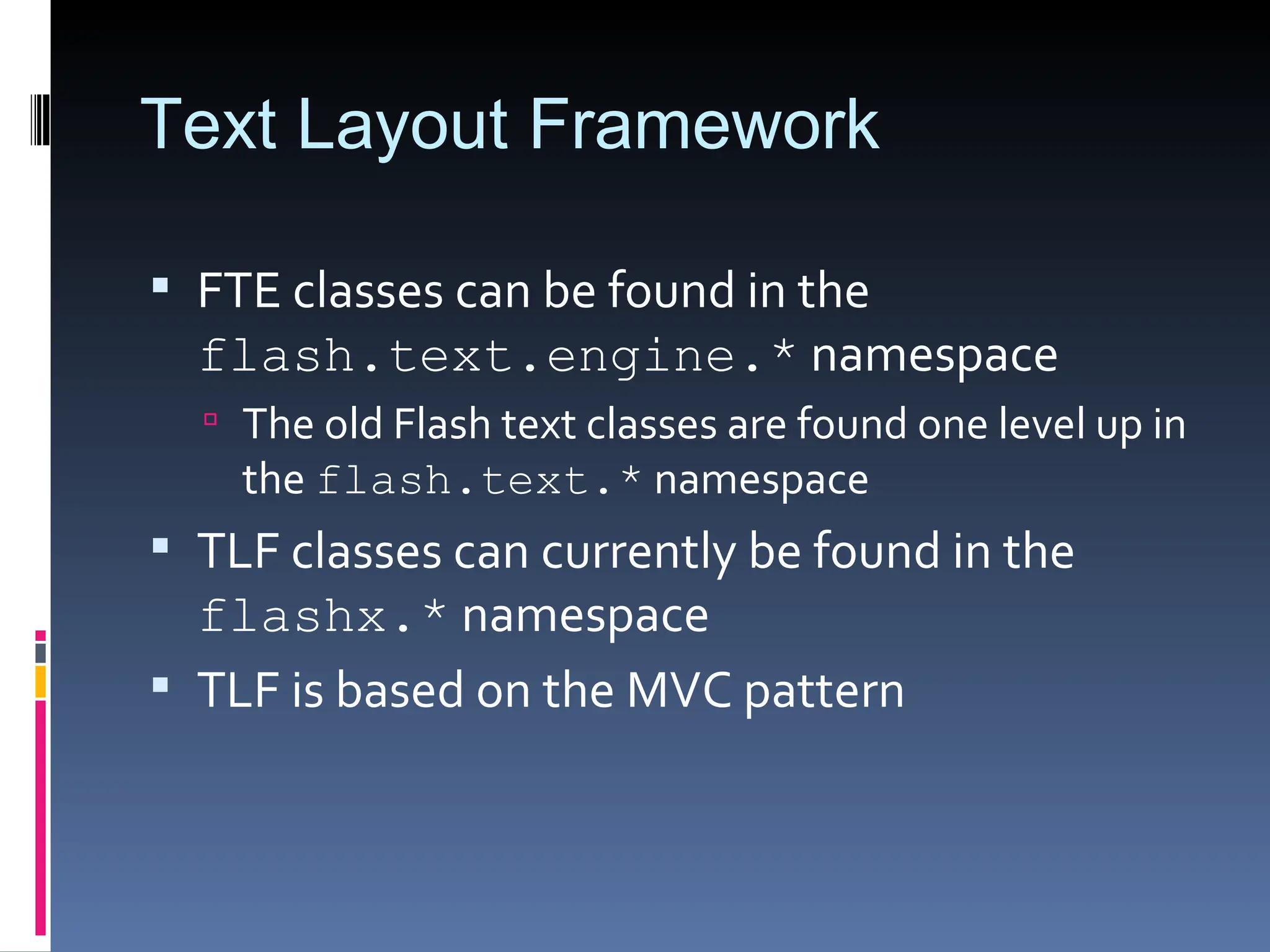 Text Layout Framework

▪ FTE classes can be found in the flash.text.engine.* namespace
 ▫ The old Flash text classes are found one level up in the flash.text.* namespace
▪ TLF classes can currently be found in the flashx.* namespace
▪ TLF is based on the MVC pattern